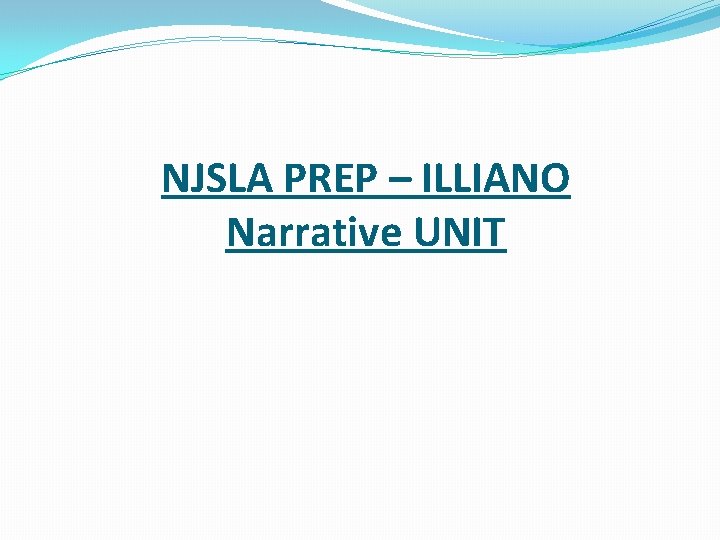 NJSLA PREP – ILLIANO
Narrative UNIT